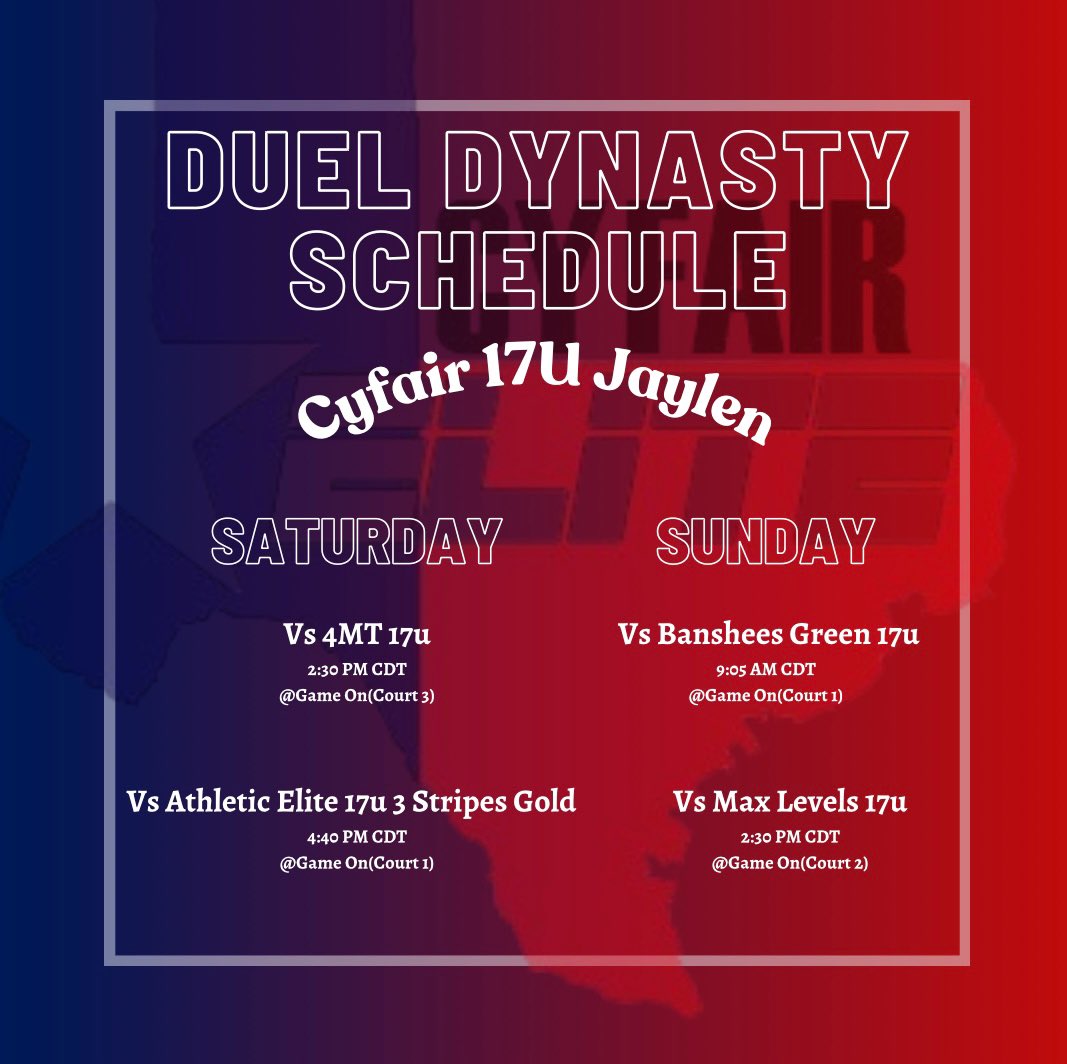 DUEL DYNASTY SCHEDULE

Cyfair 17U Jaylen

SATURDAY

Vs 4MT 17u
2:30 PM CDT
@Game On(Court 3)

Vs Athletic Elite 17u 3 Stripes Gold
4:40 PM CDT
@Game On(Court 1)

SUNDAY

Vs Banshees Green 17u
9:05 AM CDT
@Game On(Court 1)

Vs Max Levels 17u
2:30 PM CDT
@Game On(Court 2)